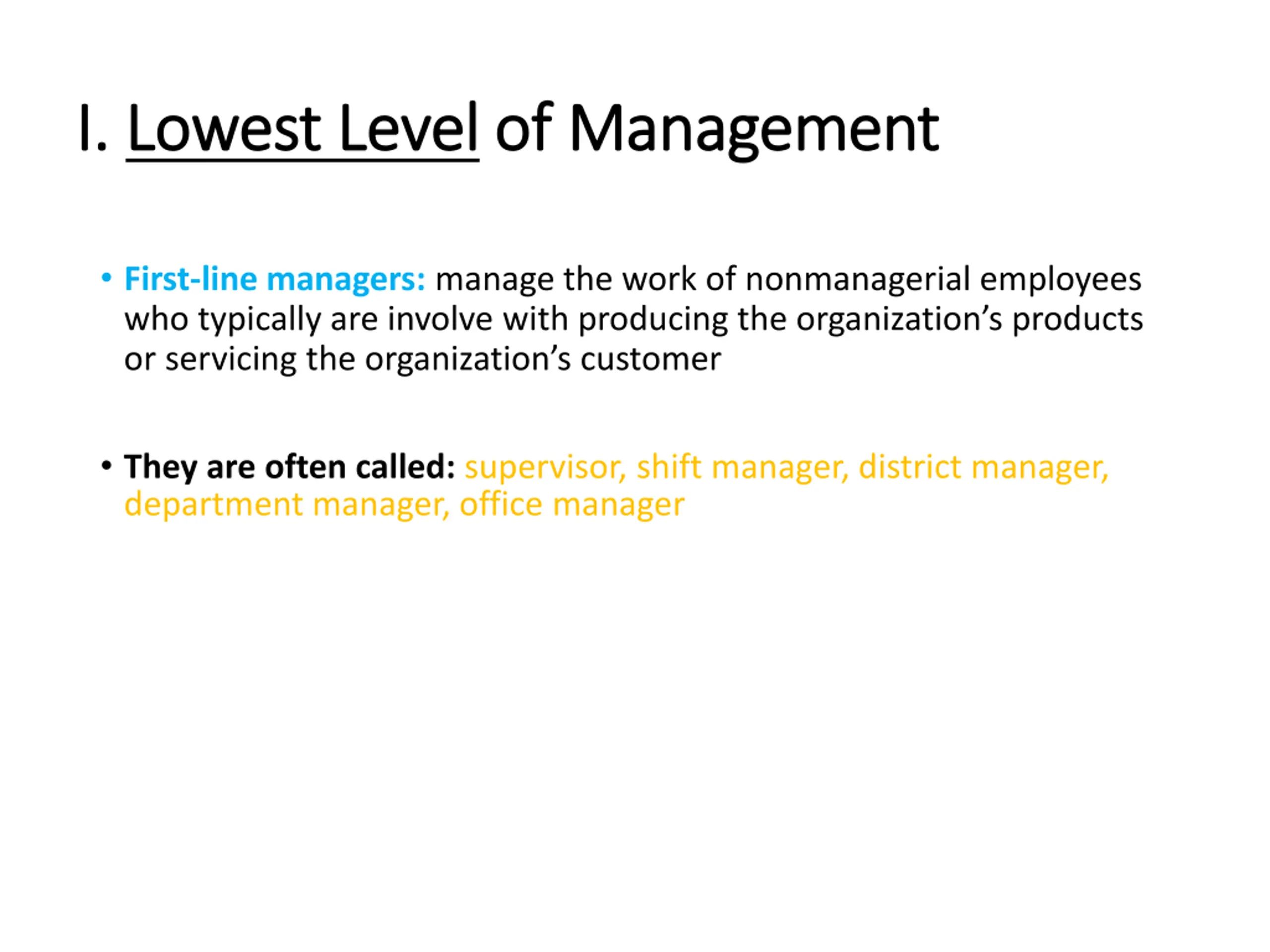 I. Lowest Level of Management

• First-line managers: manage the work of nonmanagerial employees who typically are involve with producing the organization’s products or servicing the organization’s customer

• They are often called: supervisor, shift manager, district manager, department manager, office manager